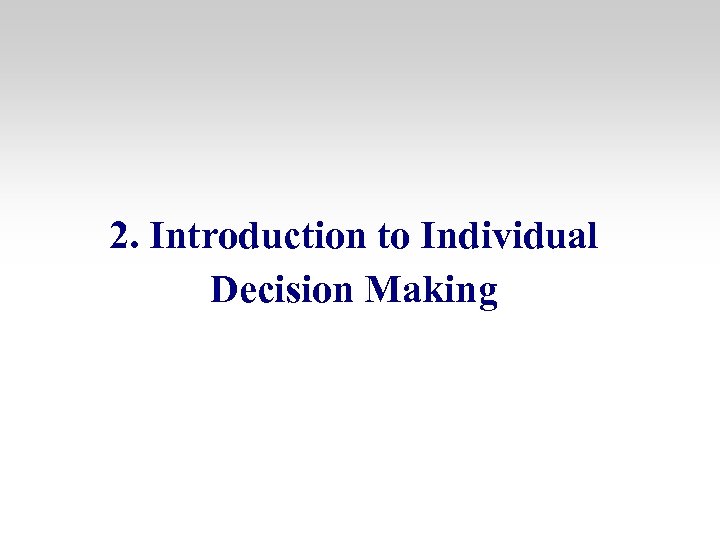 2. Introduction to Individual Decision Making